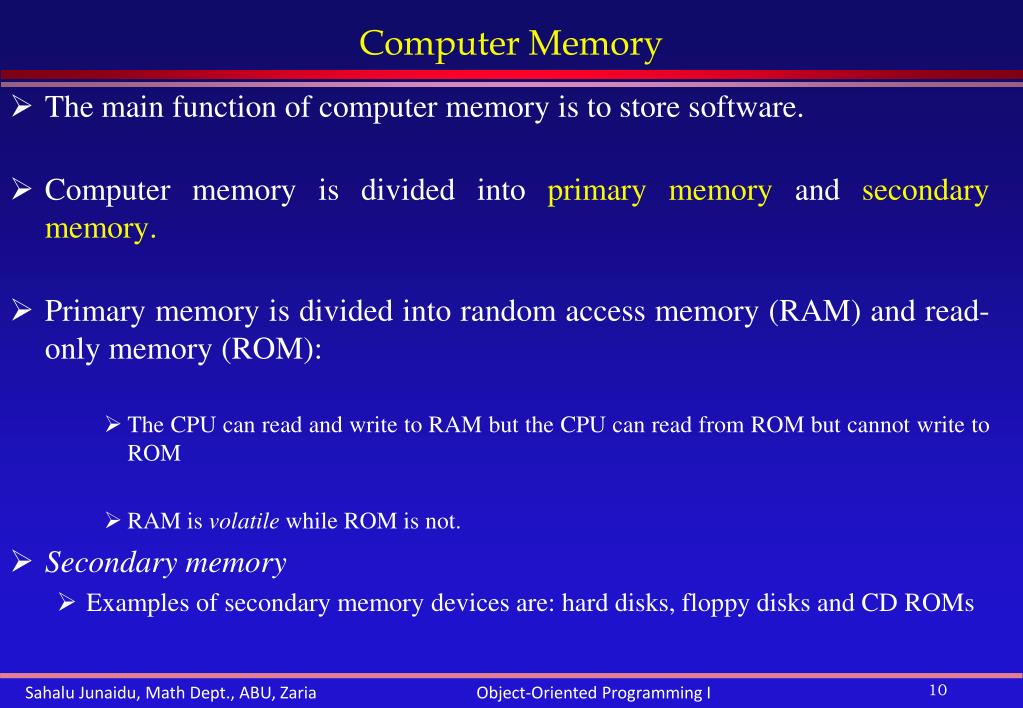 Computer Memory

➢ The main function of computer memory is to store software.

➢ Computer memory is divided into primary memory and secondary memory.

➢ Primary memory is divided into random access memory (RAM) and read-only memory (ROM):

➢ The CPU can read and write to RAM but the CPU can read from ROM but cannot write to ROM

➢ RAM is volatile while ROM is not.

➢ Secondary memory

➢ Examples of secondary memory devices are: hard disks, floppy disks and CD ROMs

Sahalu Junaidu, Math Dept., ABU, Zaria

Object-Oriented Programming I

10